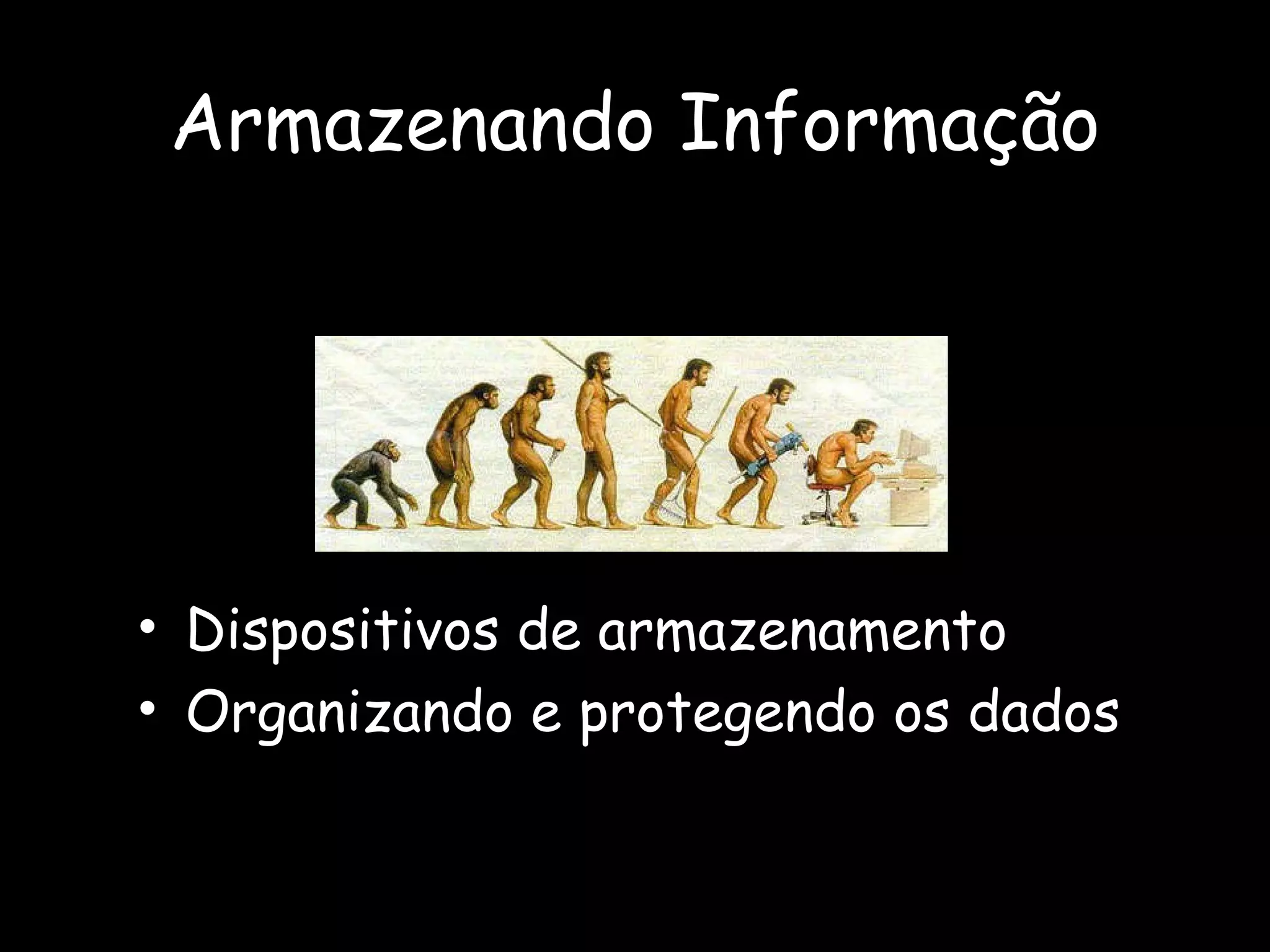 Armazenando Informação

• Dispositivos de armazenamento
• Organizando e protegendo os dados